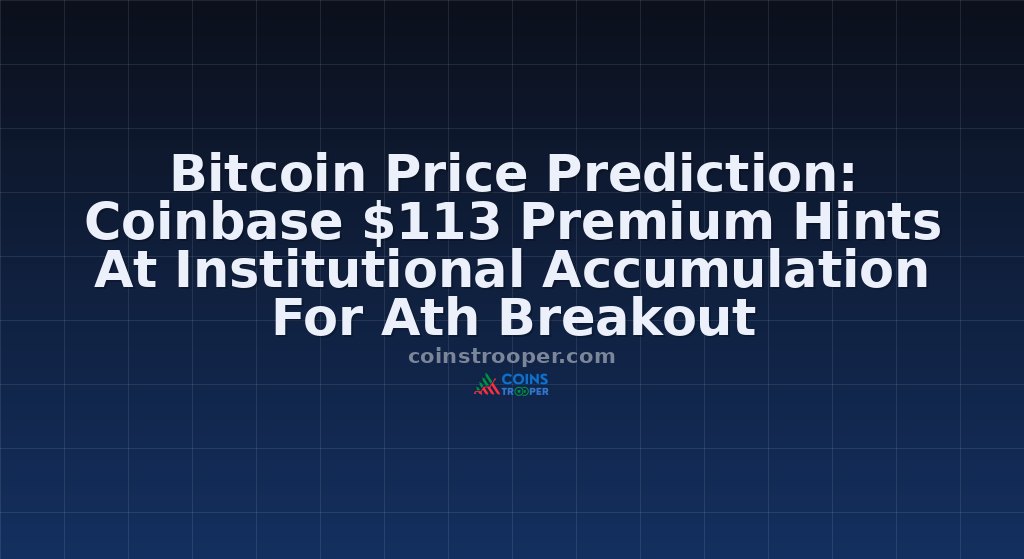 Bitcoin Price Prediction: Coinbase \$113 Premium Hints At Institutional Accumulation For Ath Breakout

coinstrooper.com

COINS
TROOPER